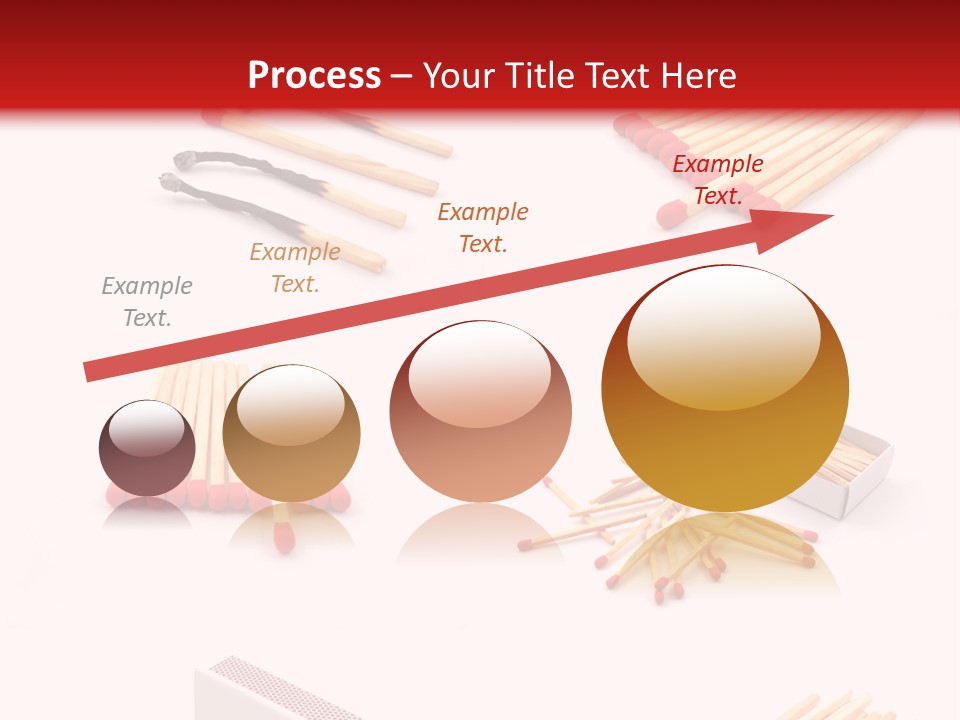 Process – Your Title Text Here

Example Text.

Example Text.

Example Text.

Example Text.